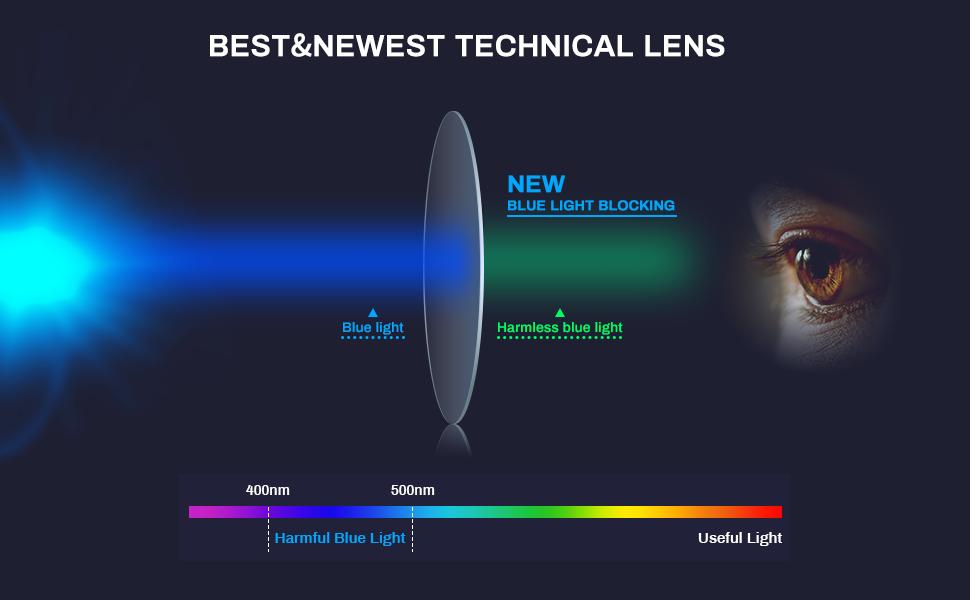 BEST&NEWEST TECHNICAL LENS

NEW
BLUE LIGHT BLOCKING

Blue light

Harmless blue light

400nm

500nm

Harmful Blue Light

Useful Light